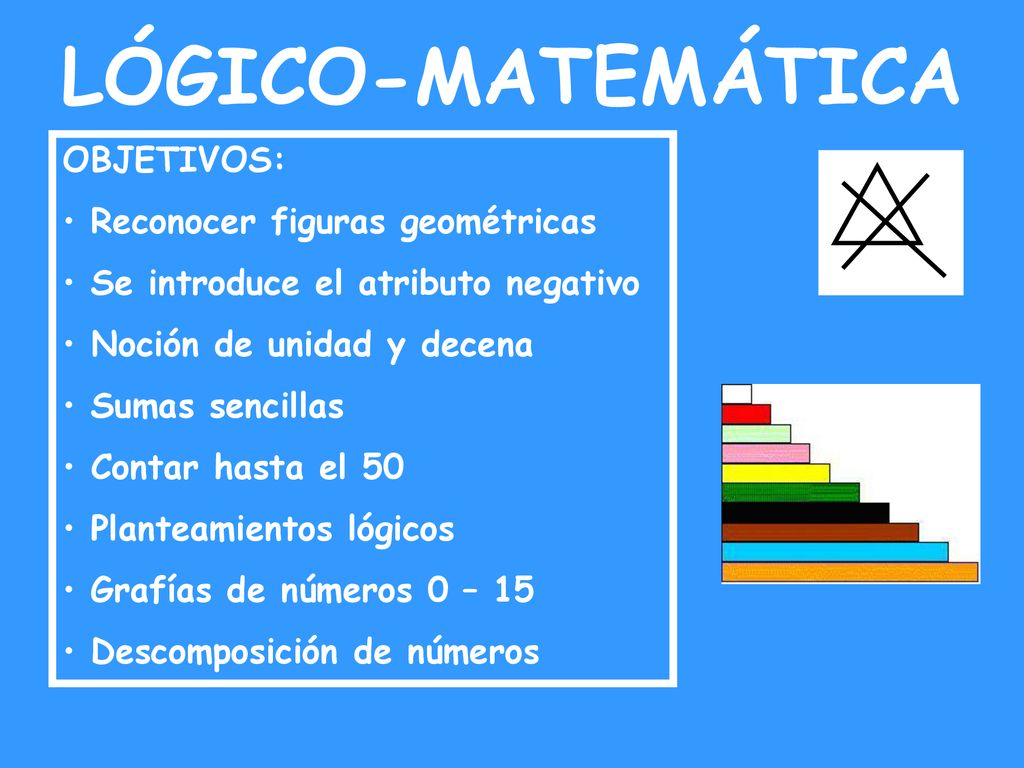 LÓGICO-MATEMÁTICA

OBJETIVOS:

• Reconocer figuras geométricas
• Se introduce el atributo negativo
• Noción de unidad y decena
• Sumas sencillas
• Contar hasta el 50
• Planteamientos lógicos
• Grafías de números 0 – 15
• Descomposición de números